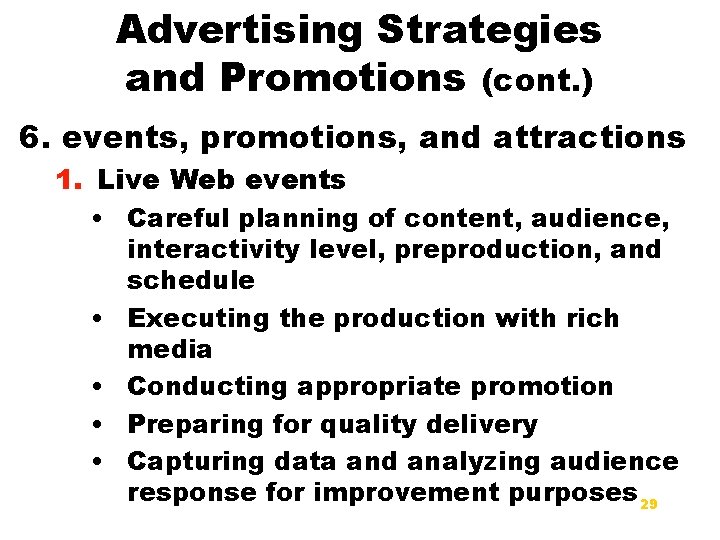 Advertising Strategies
and Promotions (cont.)

6. events, promotions, and attractions

1. Live Web events

• Careful planning of content, audience, interactivity level, preproduction, and schedule
• Executing the production with rich media
• Conducting appropriate promotion
• Preparing for quality delivery
• Capturing data and analyzing audience response for improvement purposes

29